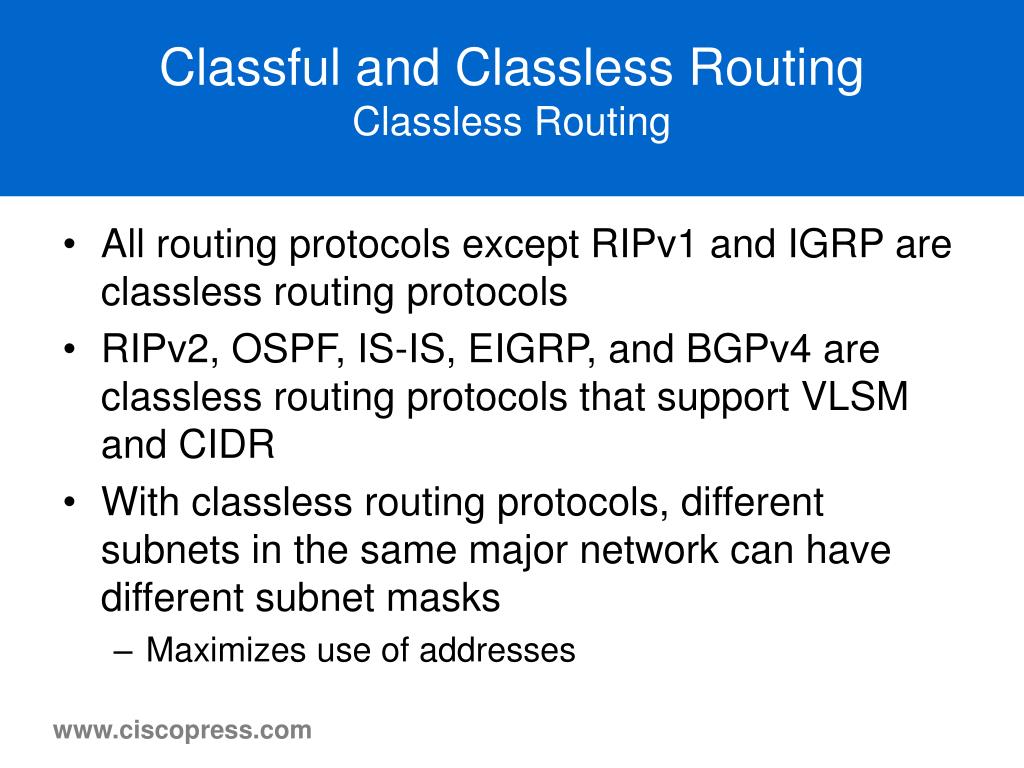 Classful and Classless Routing
Classless Routing

• All routing protocols except RIPv1 and IGRP are classless routing protocols
• RIPv2, OSPF, IS-IS, EIGRP, and BGPv4 are classless routing protocols that support VLSM and CIDR
• With classless routing protocols, different subnets in the same major network can have different subnet masks
– Maximizes use of addresses

www.ciscopress.com